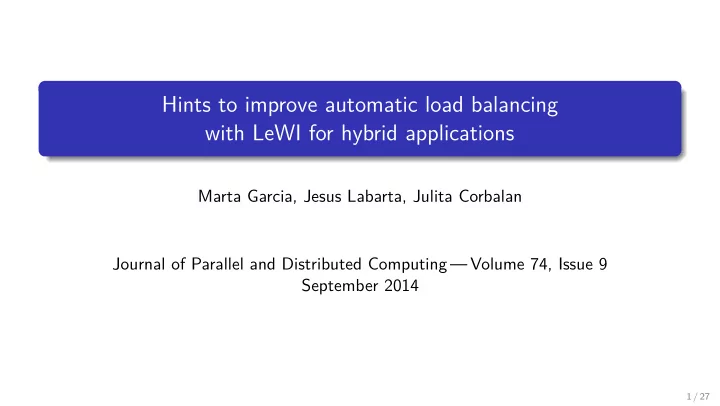 Hints to improve automatic load balancing with LeWI for hybrid applications

Marta Garcia, Jesus Labarta, Julita Corbalan

Journal of Parallel and Distributed Computing — Volume 74, Issue 9
September 2014

1 / 27